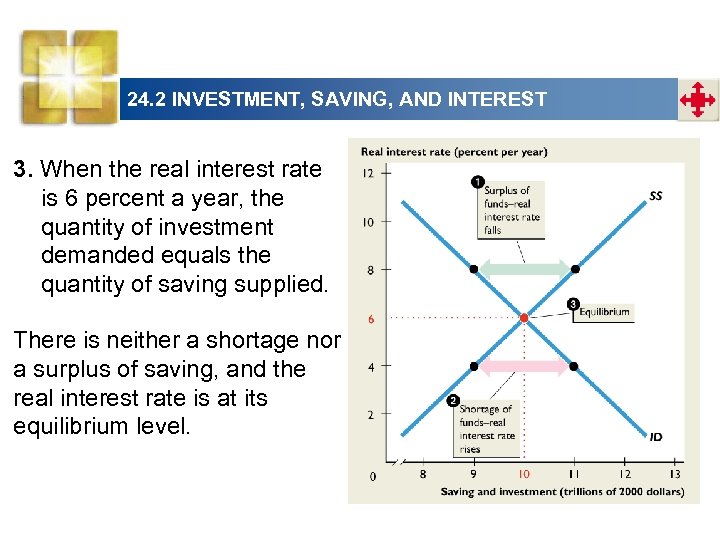 24.2 INVESTMENT, SAVING, AND INTEREST

3. When the real interest rate is 6 percent a year, the quantity of investment demanded equals the quantity of saving supplied.

There is neither a shortage nor a surplus of saving, and the real interest rate is at its equilibrium level.

Real interest rate (percent per year)

12
10
8
6
4
2
0

1 Surplus of funds–real interest rate falls

SS

3 Equilibrium

2 Shortage of funds–real interest rate rises

ID

8 9 10 11 12 13

Saving and investment (trillions of 2000 dollars)